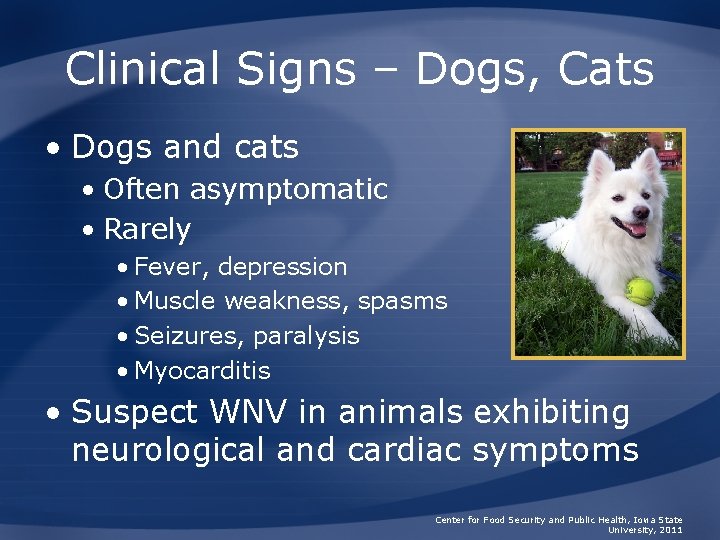 Clinical Signs – Dogs, Cats

• Dogs and cats
• Often asymptomatic
• Rarely
• Fever, depression
• Muscle weakness, spasms
• Seizures, paralysis
• Myocarditis
• Suspect WNV in animals exhibiting neurological and cardiac symptoms

Center for Food Security and Public Health, Iowa State University, 2011